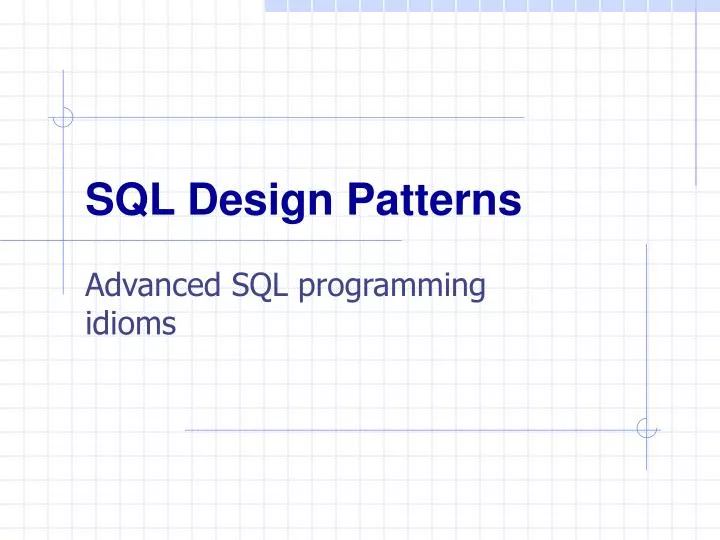 SQL Design Patterns

Advanced SQL programming idioms